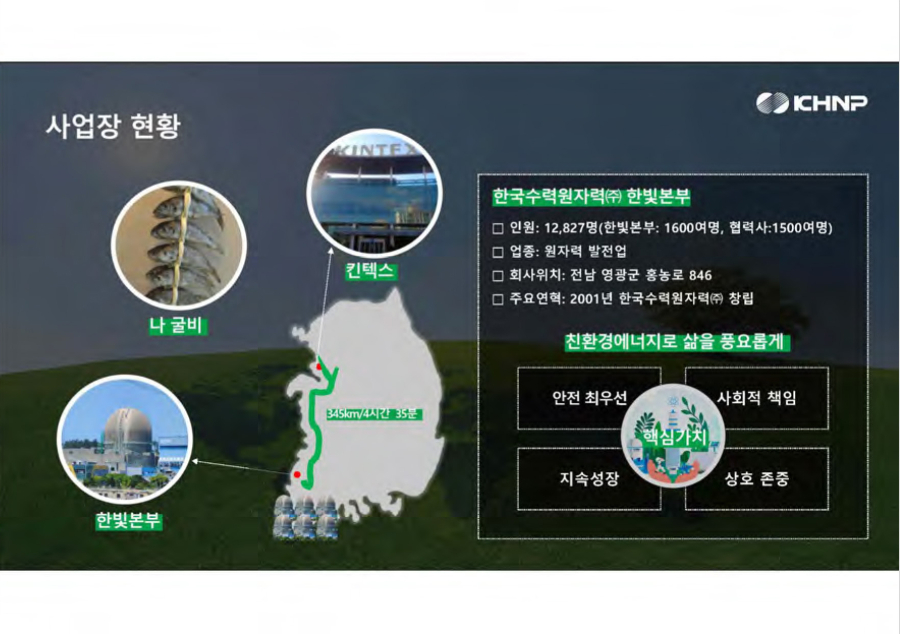 사업장 현황

KHNP

KINTEX

킨텍스

나 굴비

한빛본부

345km/4시간 35분

한국수력원자력㈜ 한빛본부

☐ 인원: 12,827명(한빛본부: 1600여명, 협력사:1500여명)

☐ 업종: 원자력 발전업

☐ 회사위치: 전남 영광군 홍농로 846

☐ 주요연혁: 2001년 한국수력원자력㈜ 창립

친환경에너지로 삶을 풍요롭게

안전 최우선

사회적 책임

핵심가치

지속성장

상호 존중